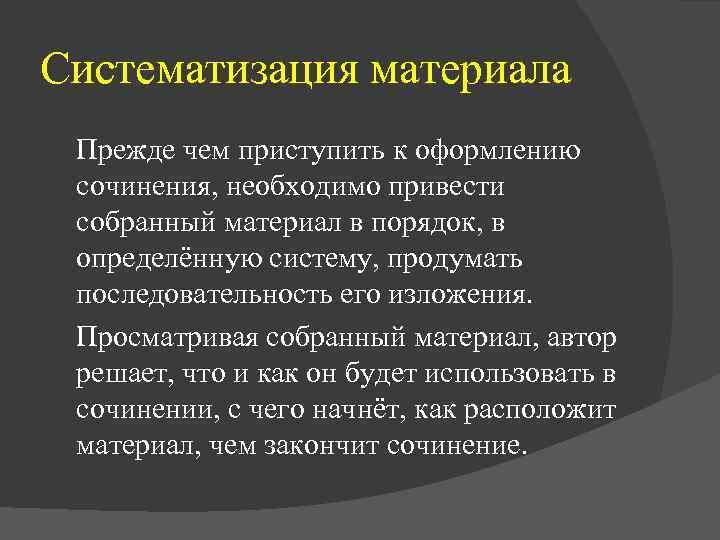 Систематизация материала

Прежде чем приступить к оформлению сочинения, необходимо привести собранный материал в порядок, в определённую систему, продумать последовательность его изложения.

Просматривая собранный материал, автор решает, что и как он будет использовать в сочинении, с чего начнёт, как расположит материал, чем закончит сочинение.